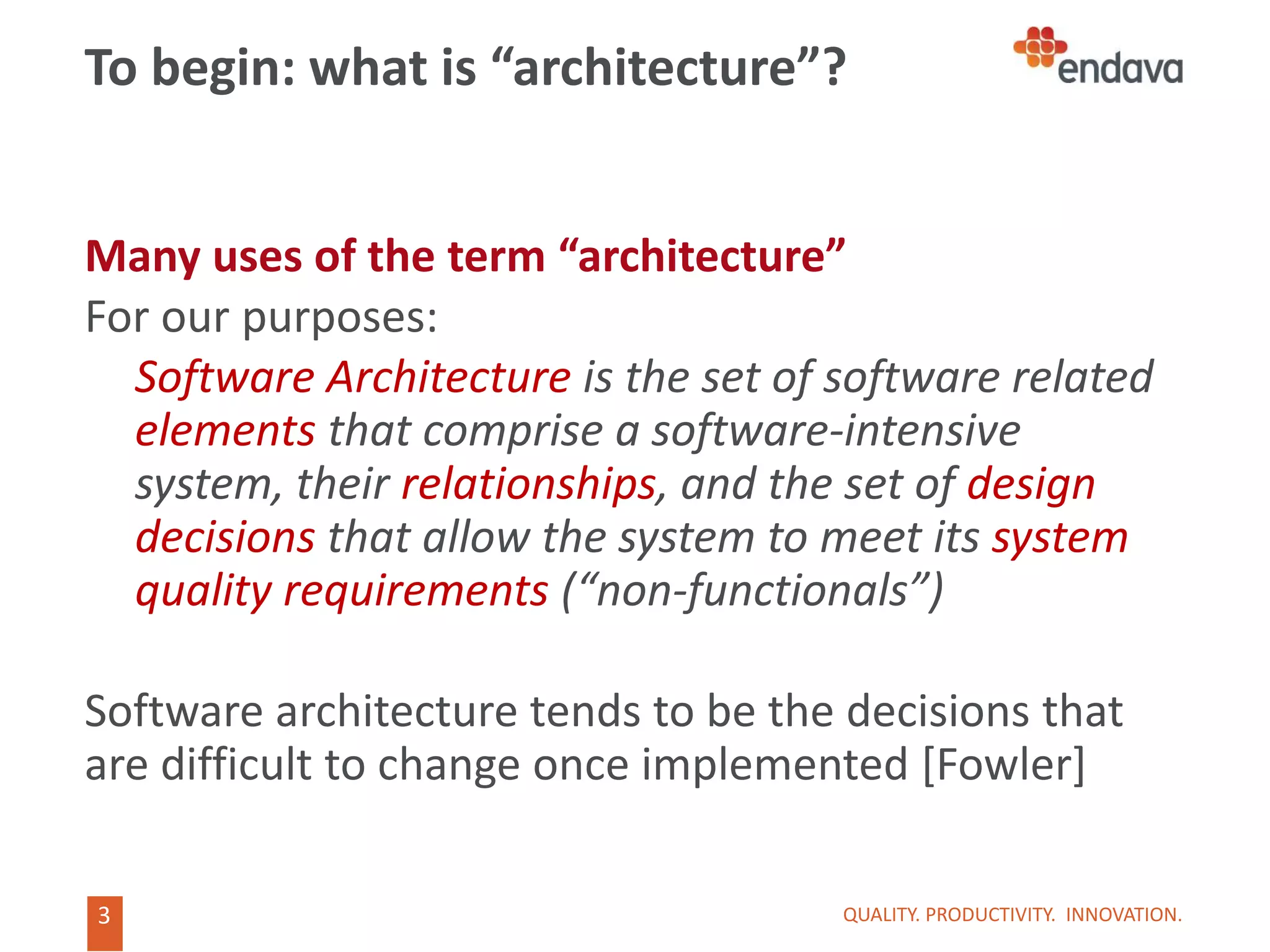 To begin: what is “architecture”?

endava

Many uses of the term “architecture”

For our purposes:

Software Architecture is the set of software related elements that comprise a software-intensive system, their relationships, and the set of design decisions that allow the system to meet its system quality requirements (“non-functionals”)

Software architecture tends to be the decisions that are difficult to change once implemented [Fowler]

3

QUALITY. PRODUCTIVITY. INNOVATION.